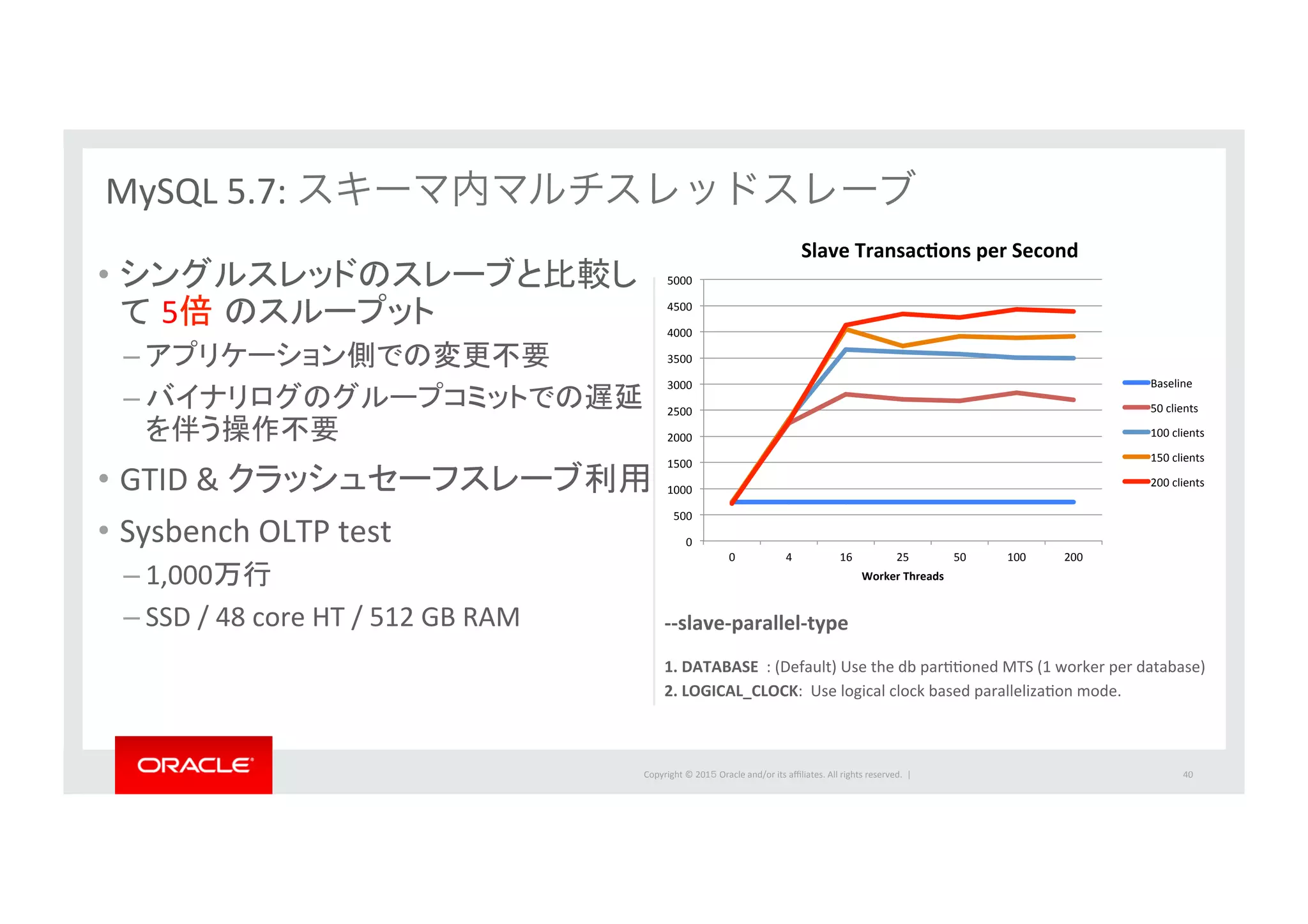 MySQL 5.7: スキーマ内マルチスレッドスレーブ

• シングルスレッドのスレーブと比較して 5倍 のスループット

– アプリケーション側での変更不要

– バイナリログのグループコミットでの遅延を伴う操作不要

• GTID & クラッシュセーフスレーブ利用

• Sysbench OLTP test

– 1,000万行

– SSD / 48 core HT / 512 GB RAM

Slave Transactions per Second

5000
4500
4000
3500
3000
2500
2000
1500
1000
500
0

0 4 16 25 50 100 200

Worker Threads

Baseline
50 clients
100 clients
150 clients
200 clients

--slave-parallel-type

1. DATABASE : (Default) Use the db partitioned MTS (1 worker per database)
2. LOGICAL_CLOCK: Use logical clock based parallelization mode.

ORACLE

Copyright © 2015 Oracle and/or its affiliates. All rights reserved. |

40